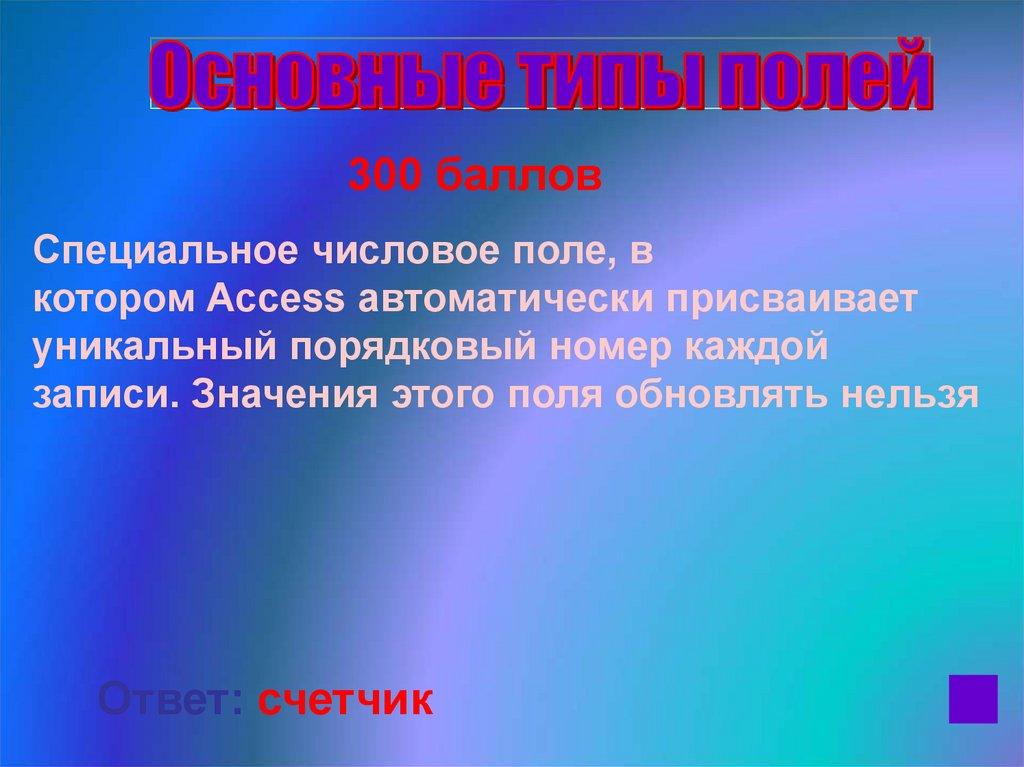 Основные типы полей

300 баллов

Специальное числовое поле, в котором Access автоматически присваивает уникальный порядковый номер каждой записи. Значения этого поля обновлять нельзя

Ответ: счетчик